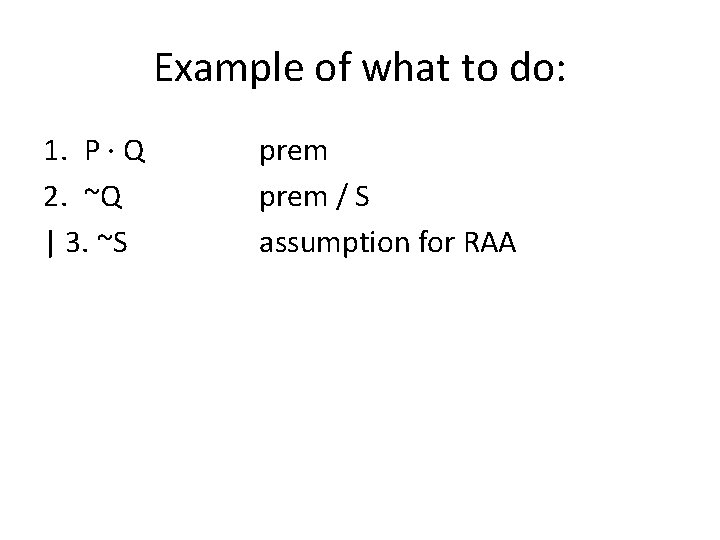 Example of what to do:

1. P · Q prem
2. ~Q prem / S
| 3. ~S assumption for RAA